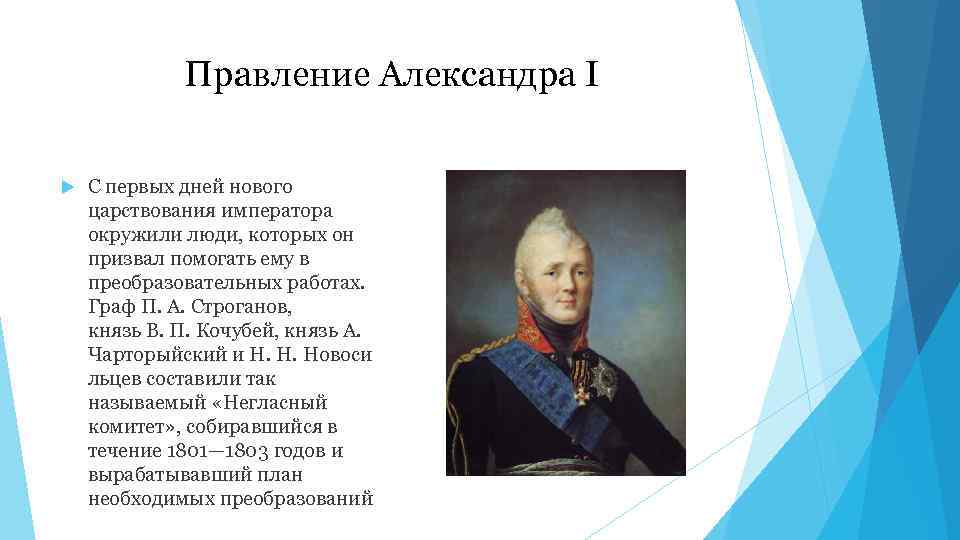 Правление Александра I

С первых дней нового царствования императора окружили люди, которых он призвал помогать ему в преобразовательных работах. Граф П. А. Строганов, князь В. П. Кочубей, князь А. Чарторыйский и Н. Н. Новоси льцев составили так называемый «Негласный комитет», собиравшийся в течение 1801—1803 годов и вырабатывавший план необходимых преобразований